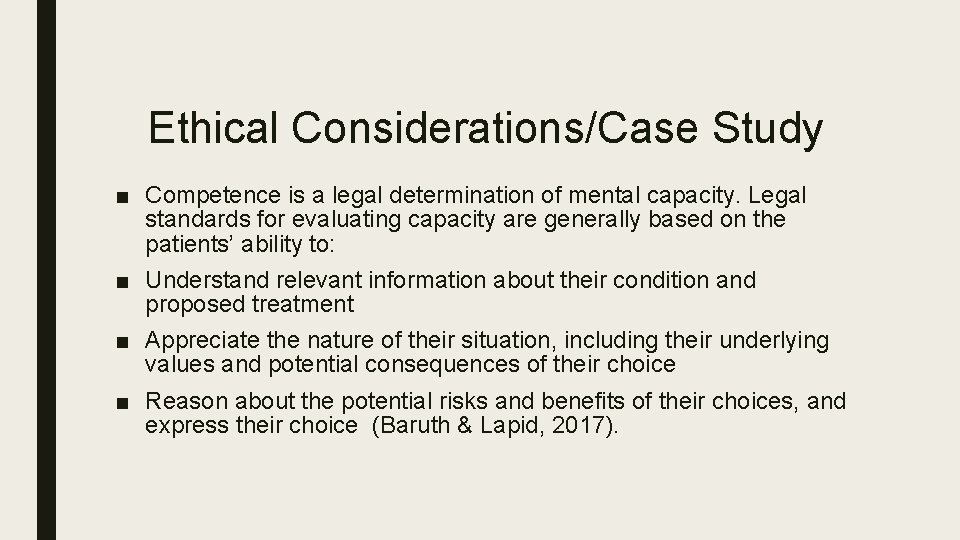 Ethical Considerations/Case Study

■ Competence is a legal determination of mental capacity. Legal standards for evaluating capacity are generally based on the patients' ability to:

■ Understand relevant information about their condition and proposed treatment

■ Appreciate the nature of their situation, including their underlying values and potential consequences of their choice

■ Reason about the potential risks and benefits of their choices, and express their choice (Baruth & Lapid, 2017).